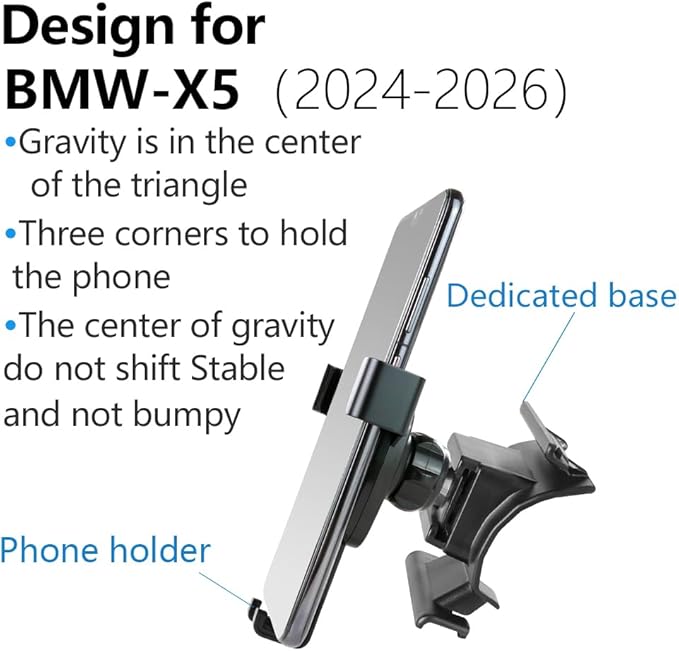 Design for BMW-X5 (2024-2026)

•Gravity is in the center of the triangle

•Three corners to hold the phone

•The center of gravity do not shift Stable and not bumpy

Dedicated base

Phone holder